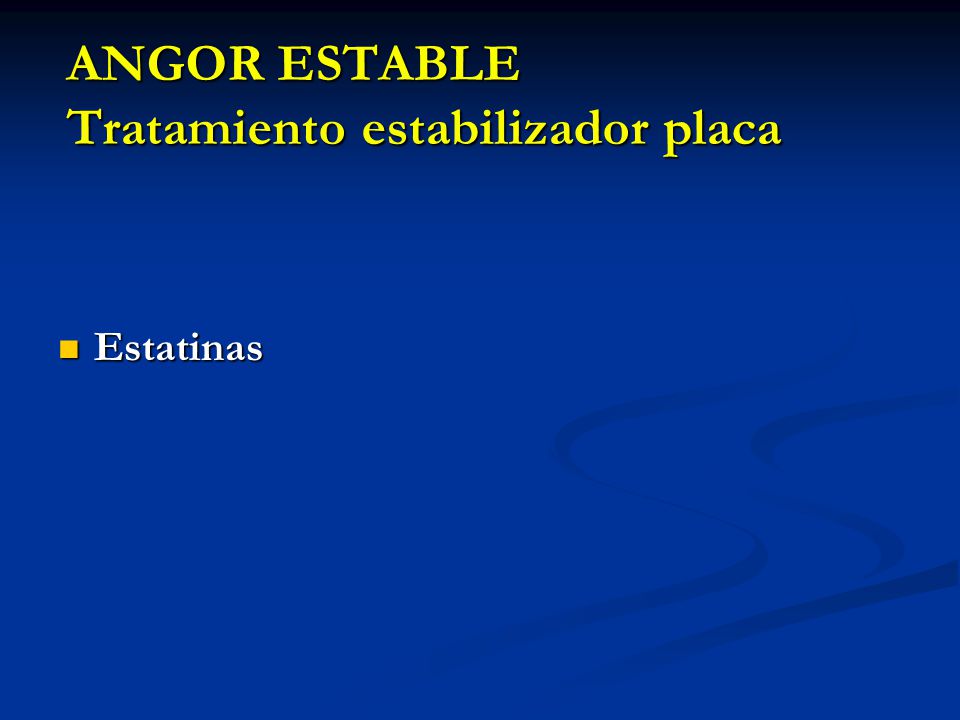 ANGOR ESTABLE
Tratamiento estabilizador placa

Estatinas